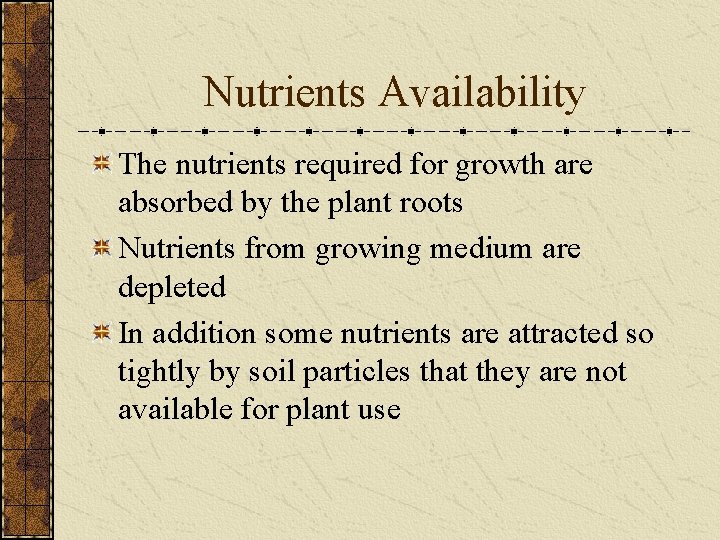 Nutrients Availability

The nutrients required for growth are absorbed by the plant roots

Nutrients from growing medium are depleted

In addition some nutrients are attracted so tightly by soil particles that they are not available for plant use